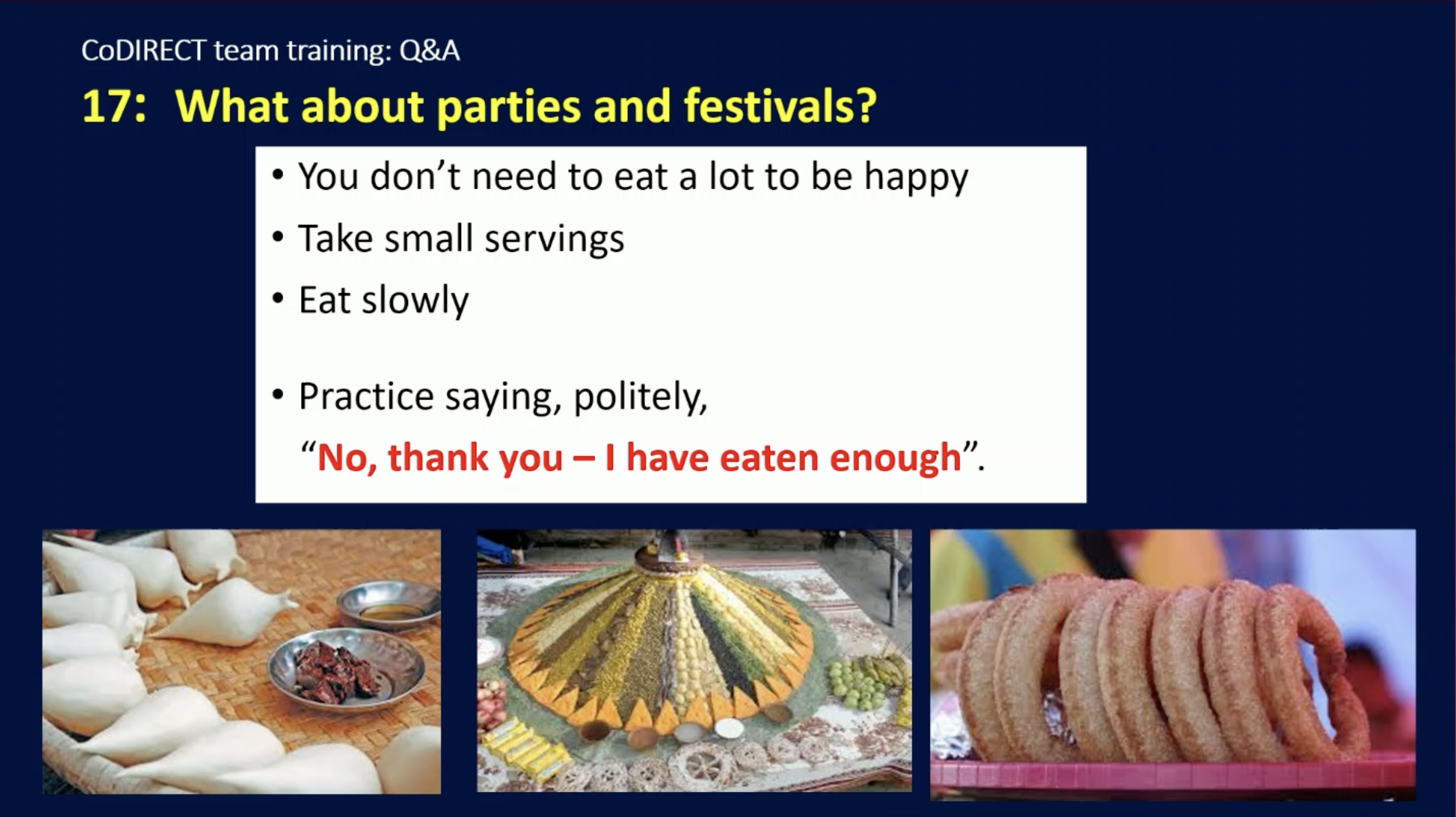 CoDIRECT team training: Q&A

17: What about parties and festivals?

• You don't need to eat a lot to be happy
• Take small servings
• Eat slowly

• Practice saying, politely,
"No, thank you – I have eaten enough".